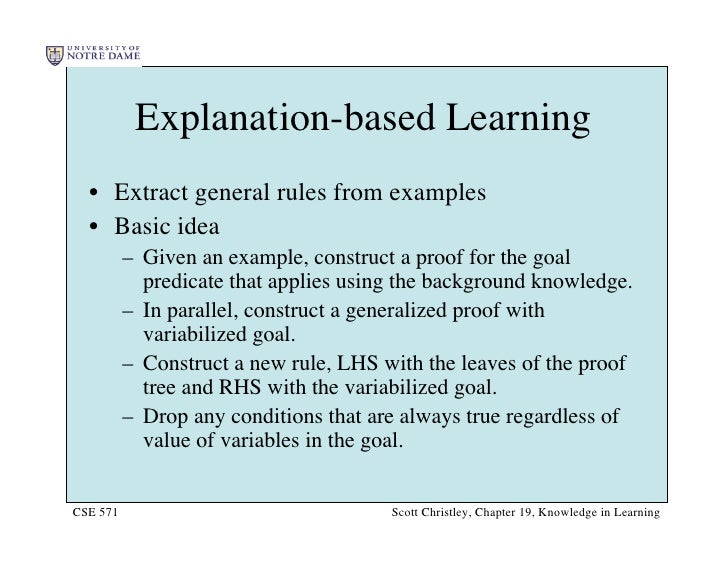 UNIVERSITY OF NOTRE DAME

Explanation-based Learning

• Extract general rules from examples
• Basic idea
– Given an example, construct a proof for the goal predicate that applies using the background knowledge.
– In parallel, construct a generalized proof with variabilized goal.
– Construct a new rule, LHS with the leaves of the proof tree and RHS with the variabilized goal.
– Drop any conditions that are always true regardless of value of variables in the goal.

CSE 571

Scott Christley, Chapter 19, Knowledge in Learning